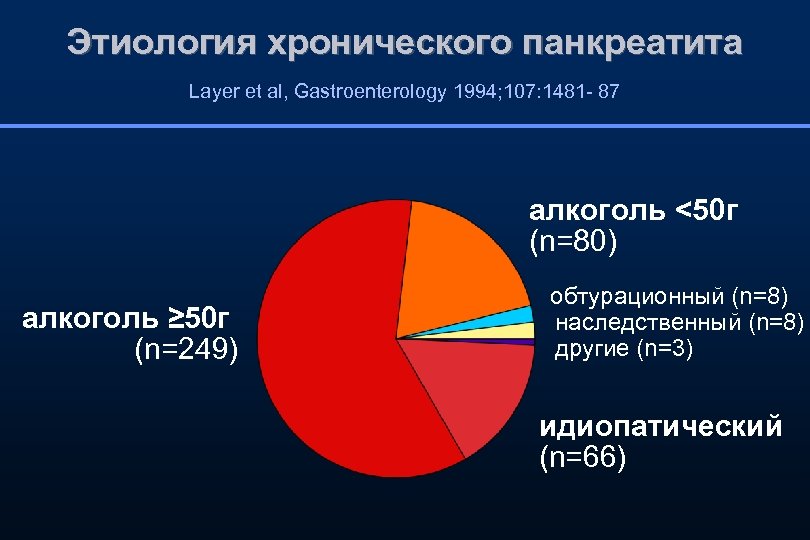 Этиология хронического панкреатита

Layer et al, Gastroenterology 1994;107:1481- 87

алкоголь <50г
(n=80)

обтурационный (n=8)
наследственный (n=8)
другие (n=3)

алкоголь ≥50г
(n=249)

идиопатический
(n=66)